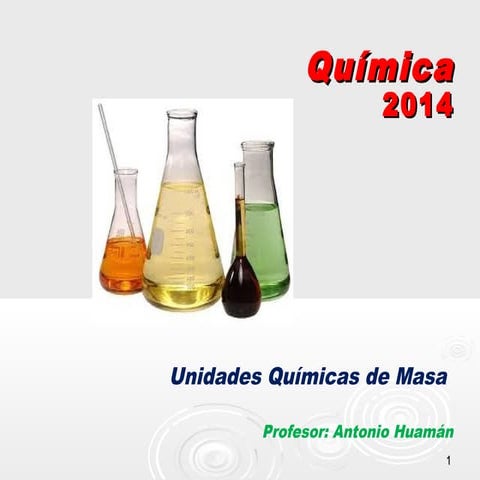 Química
2014

Unidades Químicas de Masa

Profesor: Antonio Huamán

1